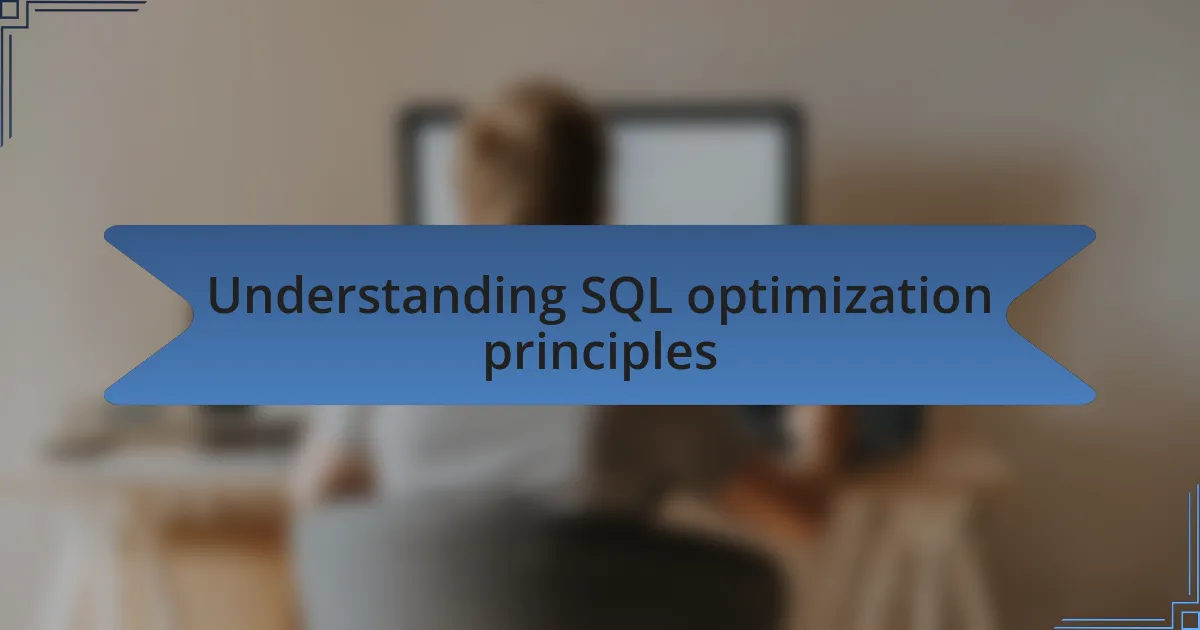 Understanding SQL optimization principles